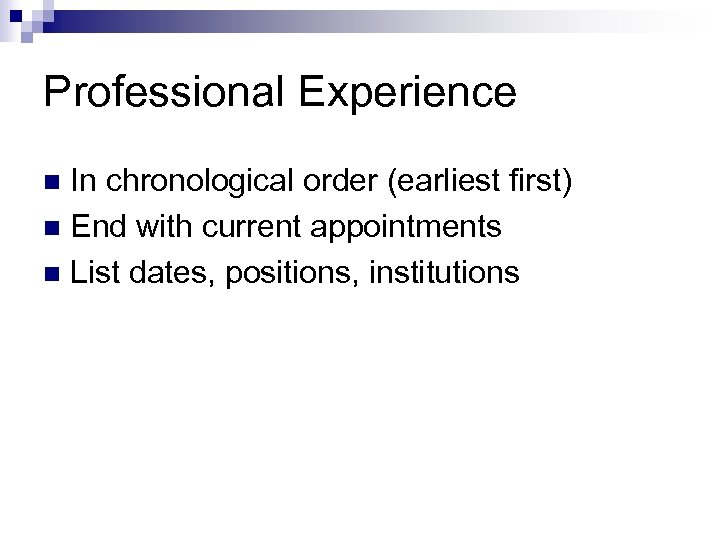 Professional Experience

- In chronological order (earliest first)
- End with current appointments
- List dates, positions, institutions